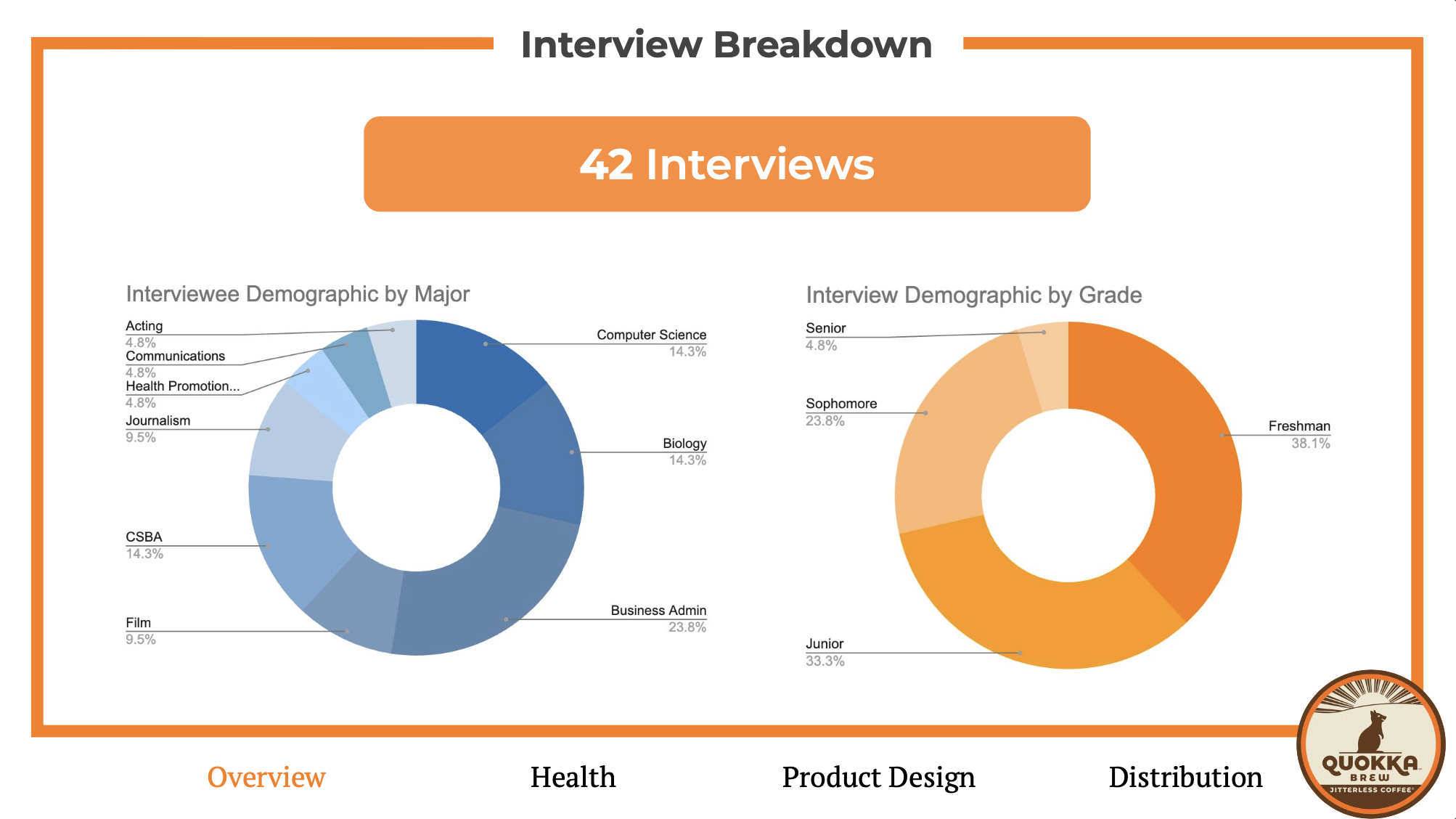 Interview Breakdown

42 Interviews

Interviewee Demographic by Major

Acting
4.8%
Communications
4.8%
Health Promotion...
4.8%
Journalism
9.5%
CSBA
14.3%
Film
9.5%
Computer Science
14.3%
Biology
14.3%
Business Admin
23.8%

Interview Demographic by Grade

Senior
4.8%
Sophomore
23.8%
Junior
33.3%
Freshman
38.1%

Overview Health Product Design Distribution

QUOKKA BREW
JITTERLESS COFFEE